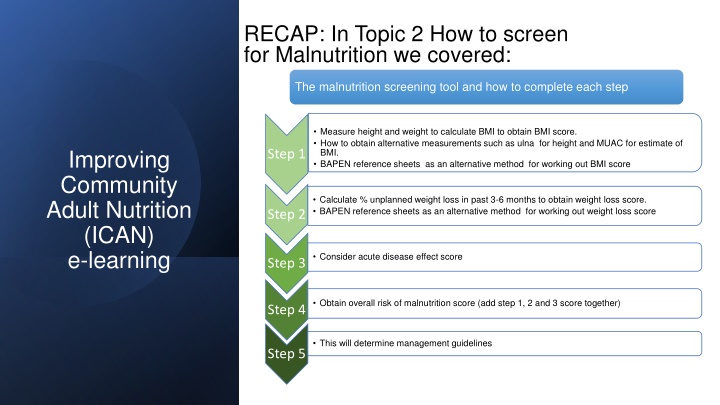 Improving Community Adult Nutrition (ICAN) e-learning

RECAP: In Topic 2 How to screen for Malnutrition we covered:

The malnutrition screening tool and how to complete each step

Step 1
• Measure height and weight to calculate BMI to obtain BMI score.
• How to obtain alternative measurements such as ulna for height and MUAC for estimate of BMI.
• BAPEN reference sheets as an alternative method for working out BMI score

Step 2
• Calculate % unplanned weight loss in past 3-6 months to obtain weight loss score.
• BAPEN reference sheets as an alternative method for working out weight loss score

Step 3
• Consider acute disease effect score

Step 4
• Obtain overall risk of malnutrition score (add step 1, 2 and 3 score together)

Step 5
• This will determine management guidelines